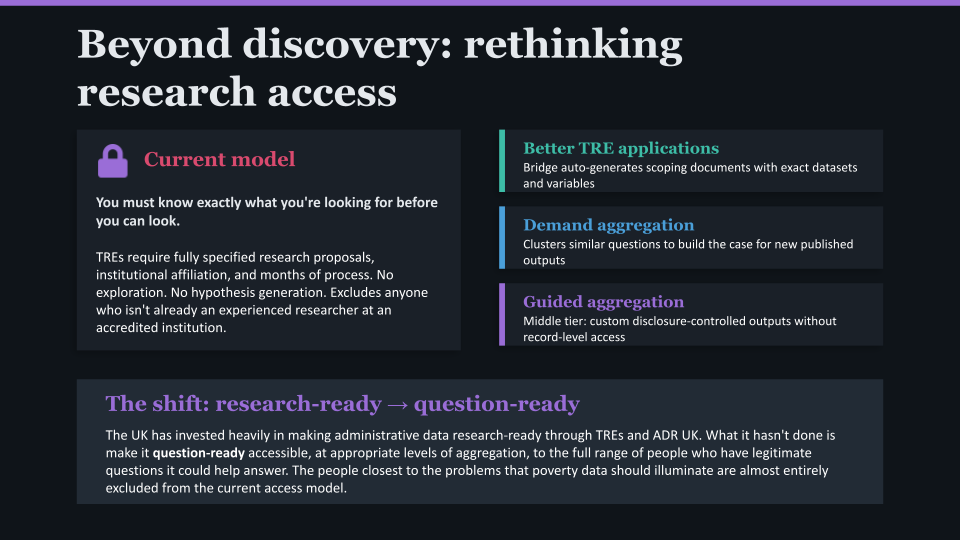 Beyond discovery: rethinking research access

Current model

You must know exactly what you're looking for before you can look.

TREs require fully specified research proposals, institutional affiliation, and months of process. No exploration. No hypothesis generation. Excludes anyone who isn't already an experienced researcher at an accredited institution.

Better TRE applications
Bridge auto-generates scoping documents with exact datasets and variables

Demand aggregation
Clusters similar questions to build the case for new published outputs

Guided aggregation
Middle tier: custom disclosure-controlled outputs without record-level access

The shift: research-ready → question-ready

The UK has invested heavily in making administrative data research-ready through TREs and ADR UK. What it hasn't done is make it question-ready accessible, at appropriate levels of aggregation, to the full range of people who have legitimate questions it could help answer. The people closest to the problems that poverty data should illuminate are almost entirely excluded from the current access model.